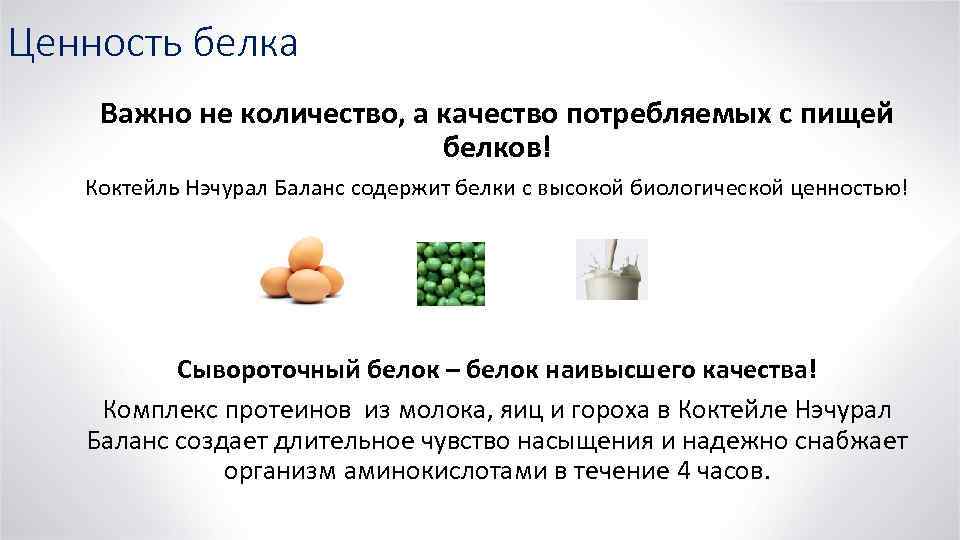 Ценность белка

Важно не количество, а качество потребляемых с пищей белков!

Коктейль Нэчурал Баланс содержит белки с высокой биологической ценностью!

Сывороточный белок – белок наивысшего качества!

Комплекс протеинов из молока, яиц и гороха в Коктейле Нэчурал Баланс создает длительное чувство насыщения и надежно снабжает организм аминокислотами в течение 4 часов.